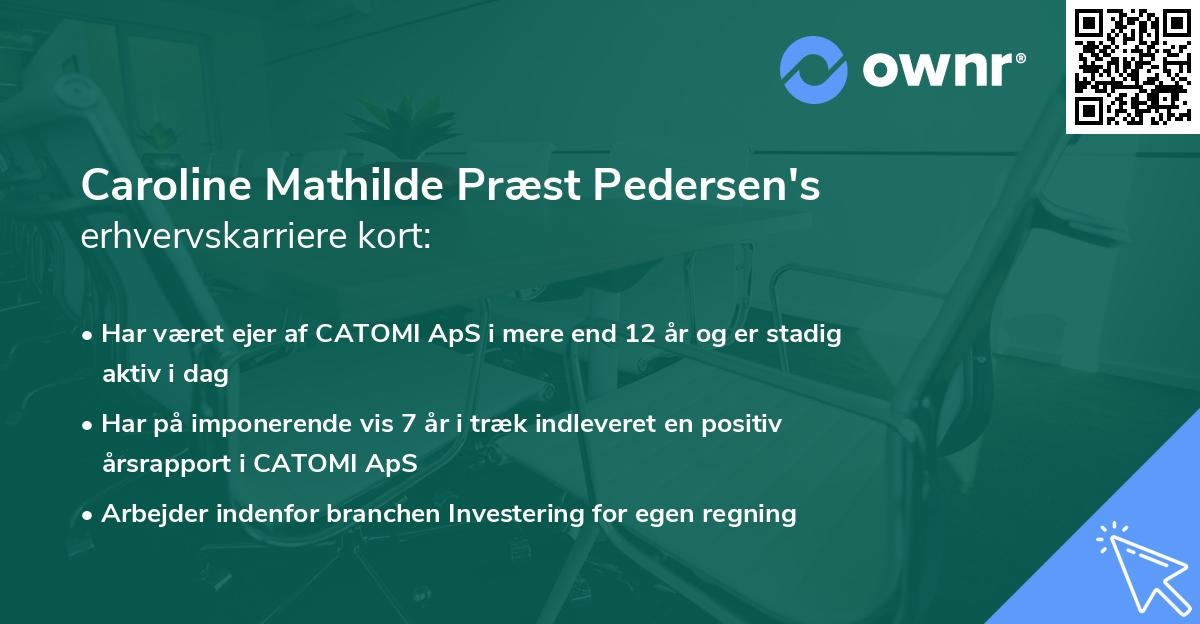 ownr®

Caroline Mathilde Præst Pedersen's erhvervskarriere kort:

• Har været ejer af CATOMI ApS i mere end 12 år og er stadig aktiv i dag
• Har på imponerende vis 7 år i træk indleveret en positiv årsrapport i CATOMI ApS
• Arbejder indenfor branchen Investering for egen regning